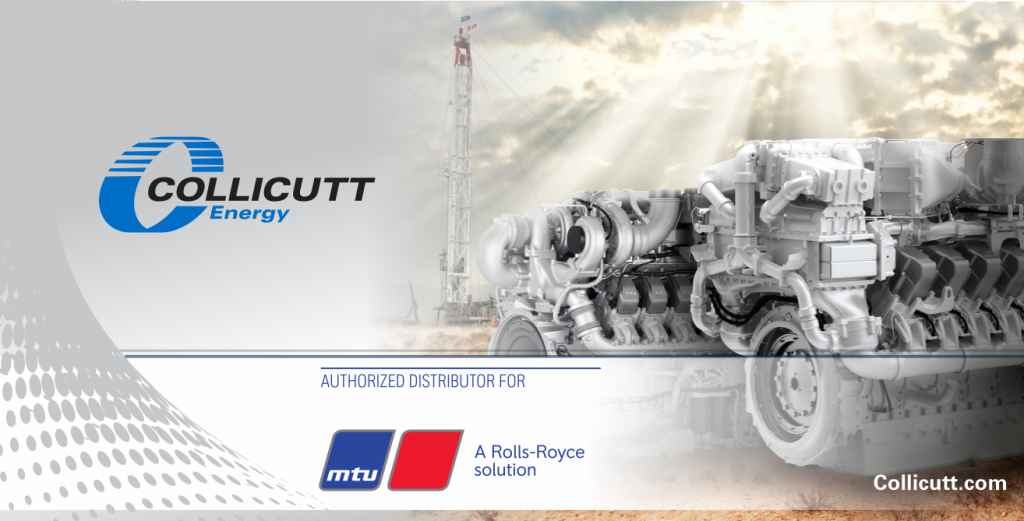 COLLICUTT
Energy

AUTHORIZED DISTRIBUTOR FOR

mtu

A Rolls-Royce solution

Collicutt.com